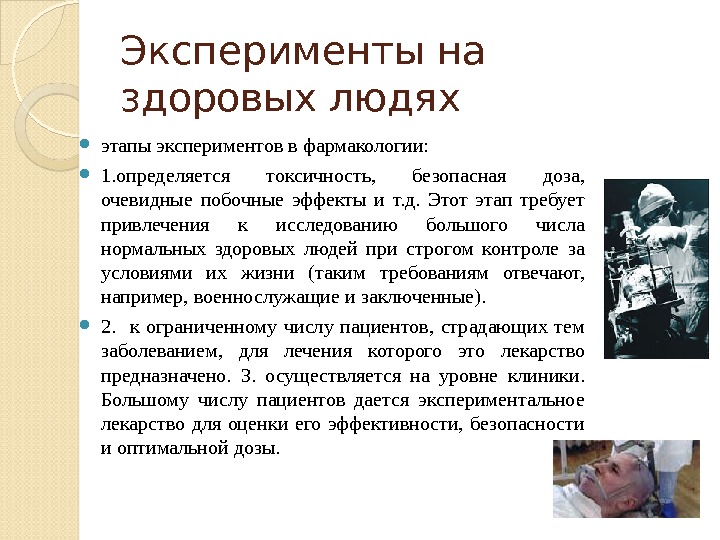 Эксперименты на здоровых людях

этапы экспериментов в фармакологии:

1.определяется токсичность, безопасная доза, очевидные побочные эффекты и т.д. Этот этап требует привлечения к исследованию большого числа нормальных здоровых людей при строгом контроле за условиями их жизни (таким требованиям отвечают, например, военнослужащие и заключенные).

2. к ограниченному числу пациентов, страдающих тем заболеванием, для лечения которого это лекарство предназначено. 3. осуществляется на уровне клиники. Большому числу пациентов дается экспериментальное лекарство для оценки его эффективности, безопасности и оптимальной дозы.